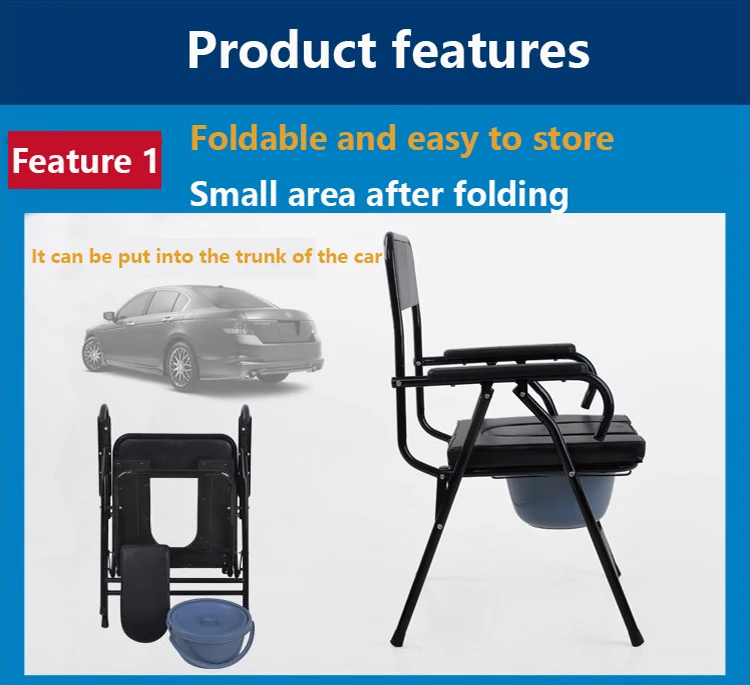 Product features

Feature 1

Foldable and easy to store

Small area after folding

It can be put into the trunk of the car